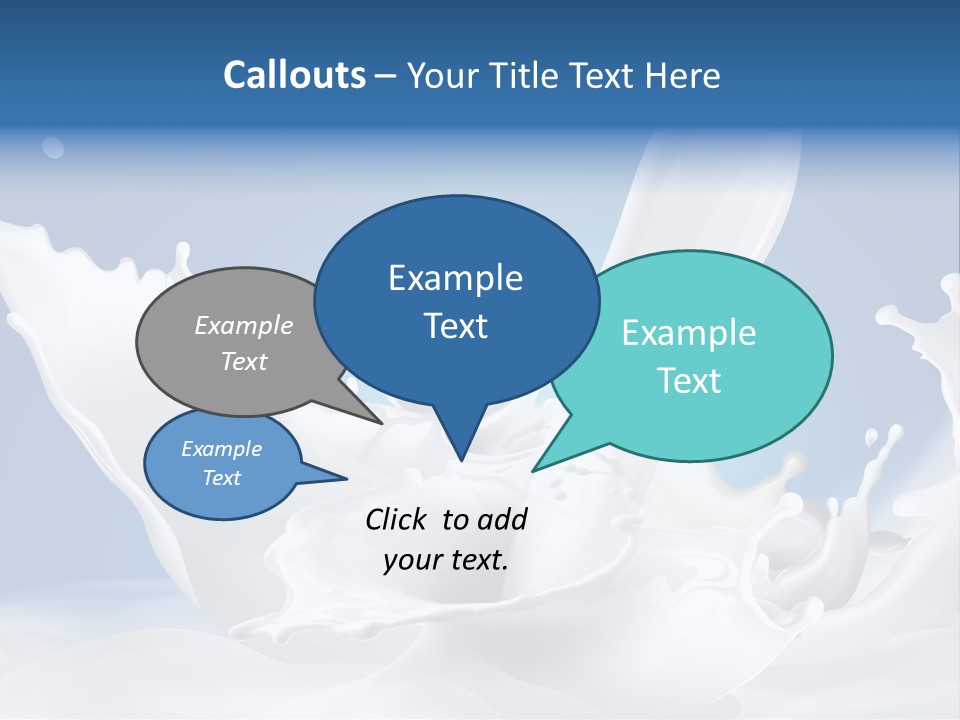 Callouts – Your Title Text Here

Example Text

Example Text

Example Text

Example Text

Click to add your text.